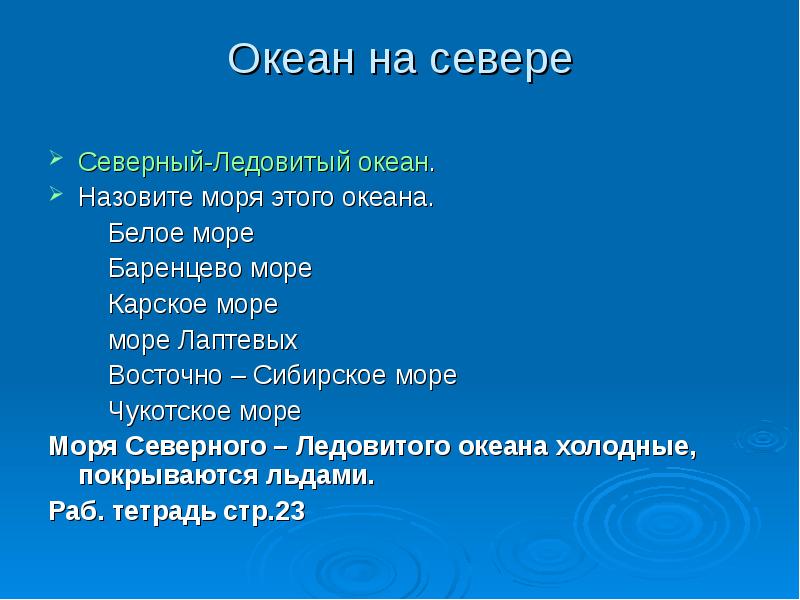 Океан на севере

Северный-Ледовитый океан.

Назовите моря этого океана.

Белое море

Баренцево море

Карское море

море Лаптевых

Восточно – Сибирское море

Чукотское море

Моря Северного – Ледовитого океана холодные, покрываются льдами.

Раб. тетрадь стр.23